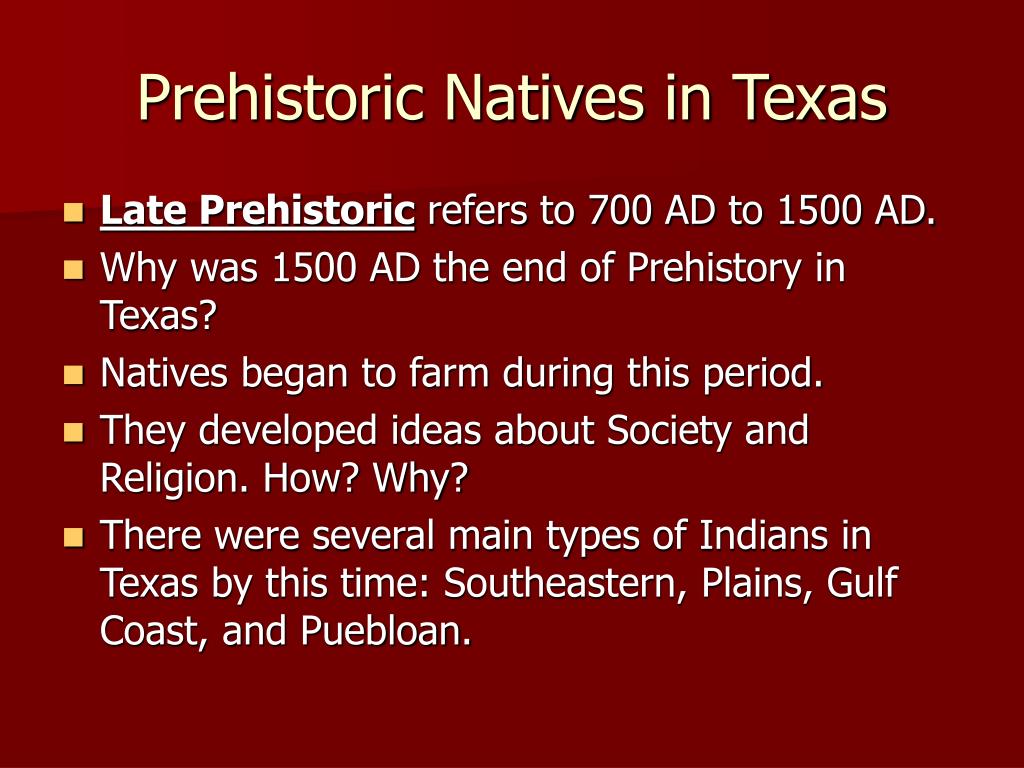 Prehistoric Natives in Texas

- Late Prehistoric refers to 700 AD to 1500 AD.
- Why was 1500 AD the end of Prehistory in Texas?
- Natives began to farm during this period.
- They developed ideas about Society and Religion. How? Why?
- There were several main types of Indians in Texas by this time: Southeastern, Plains, Gulf Coast, and Puebloan.